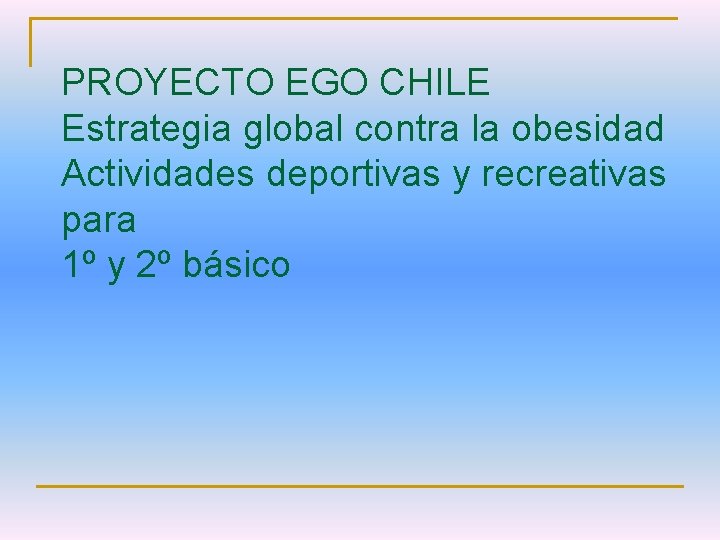 PROYECTO EGO CHILE
Estrategia global contra la obesidad
Actividades deportivas y recreativas para
1º y 2º básico